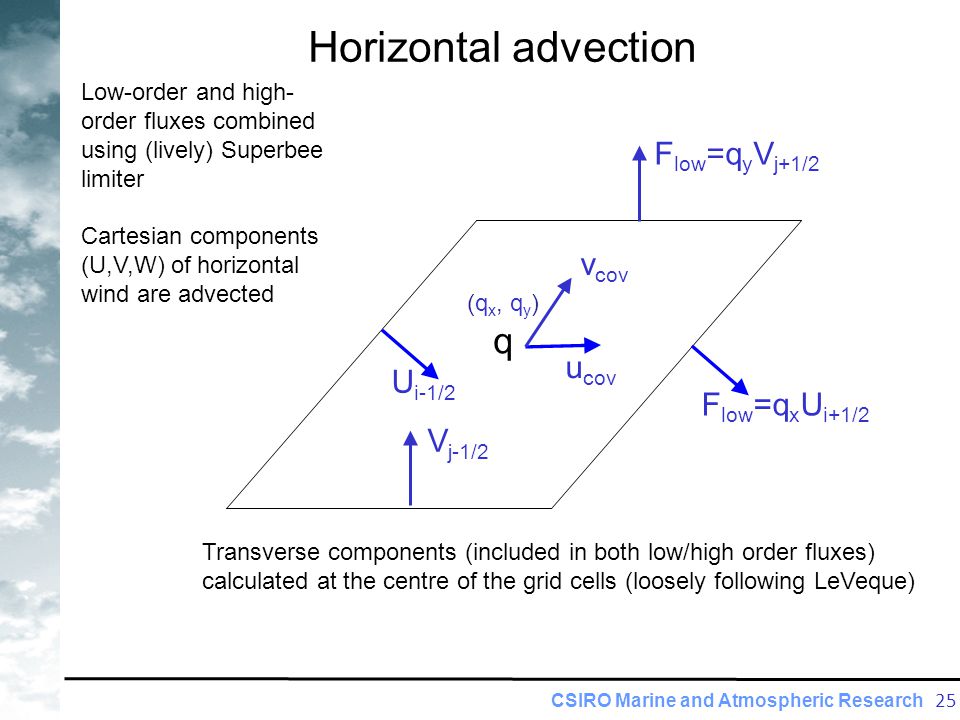 Horizontal advection

Low-order and high-order fluxes combined using (lively) Superbee limiter

Cartesian components (U,V,W) of horizontal wind are advected

$F_{low}=q_yV_{j+1/2}$

$v_{cov}$

$(q_x, q_y)$

q

$u_{cov}$

$U_{i-1/2}$

$F_{low}=q_xU_{i+1/2}$

$V_{j-1/2}$

Transverse components (included in both low/high order fluxes) calculated at the centre of the grid cells (loosely following LeVeque)

CSIRO Marine and Atmospheric Research 25